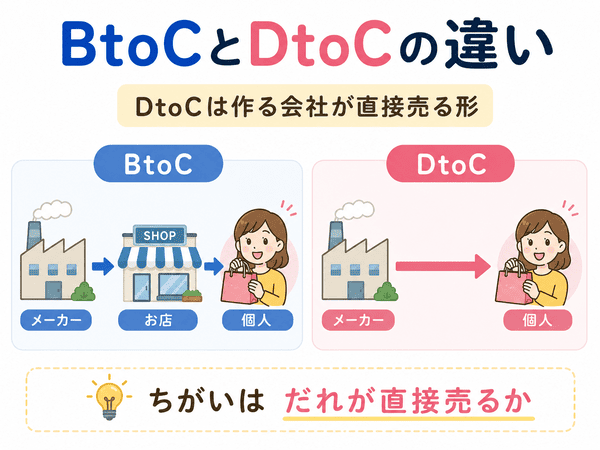 BtoCとDtoCの違い

DtoCは作る会社が直接売る形

BtoC

SHOP

メーカー

お店

個人

DtoC

メーカー

個人

ちがいは だれが直接売るか